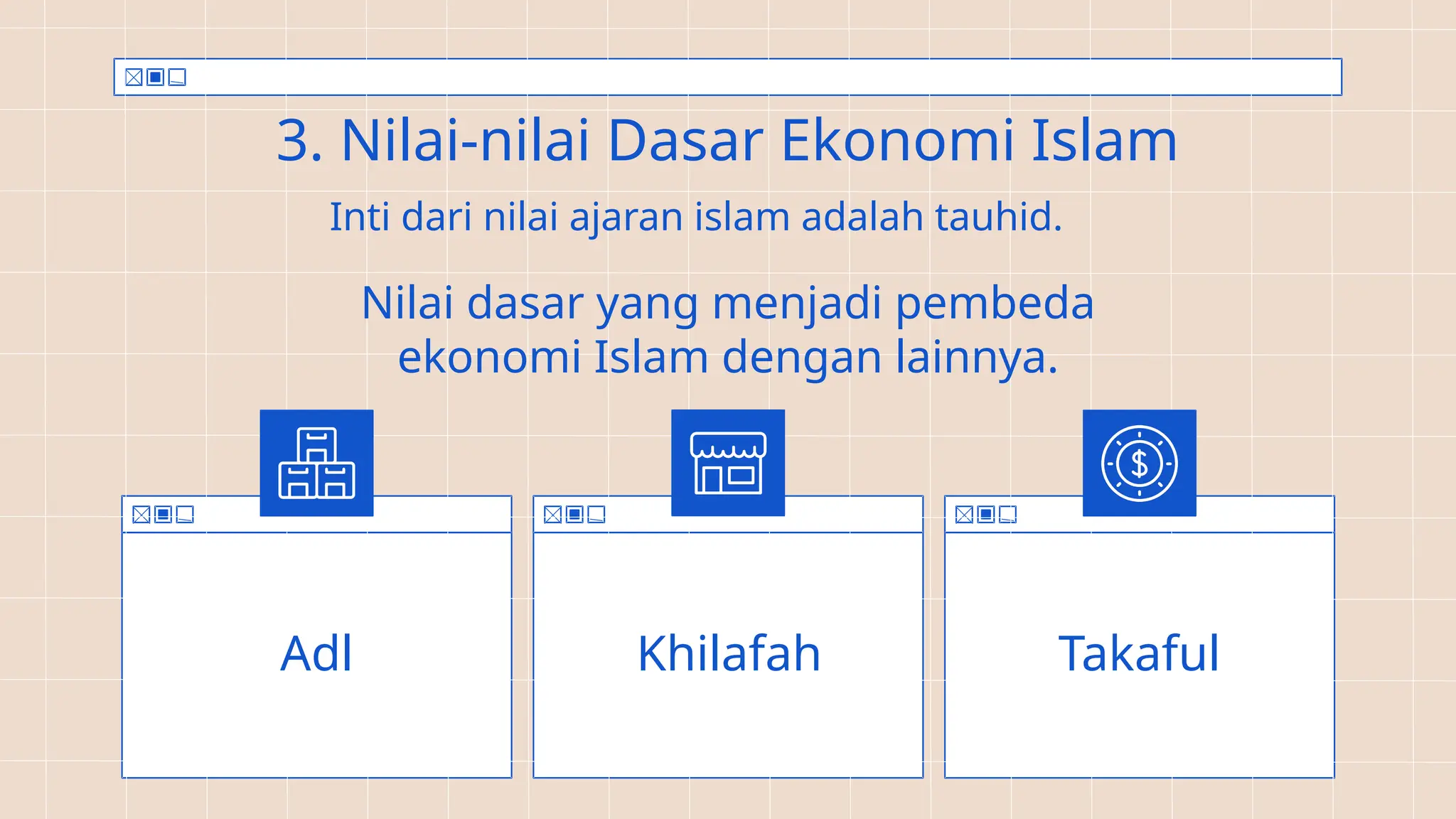 3. Nilai-nilai Dasar Ekonomi Islam

Inti dari nilai ajaran islam adalah tauhid.

Nilai dasar yang menjadi pembeda ekonomi Islam dengan lainnya.

Adl

Khilafah

Takaful